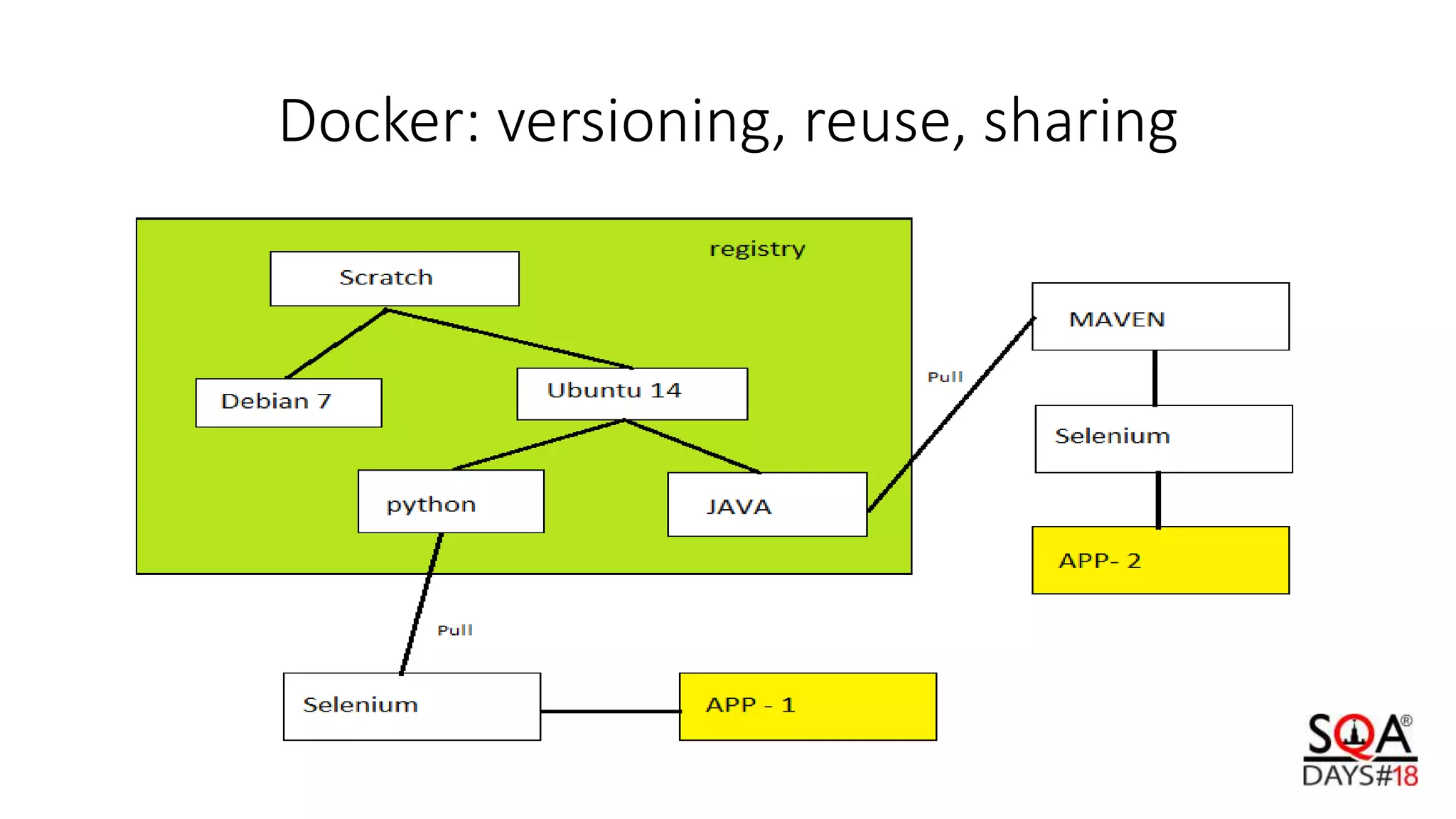 Docker: versioning, reuse, sharing

registry

Scratch

Debian 7

Ubuntu 14

python

JAVA

Pull

MAVEN

Selenium

APP- 2

Pull

Selenium

APP - 1

SQA®
DAYS#18